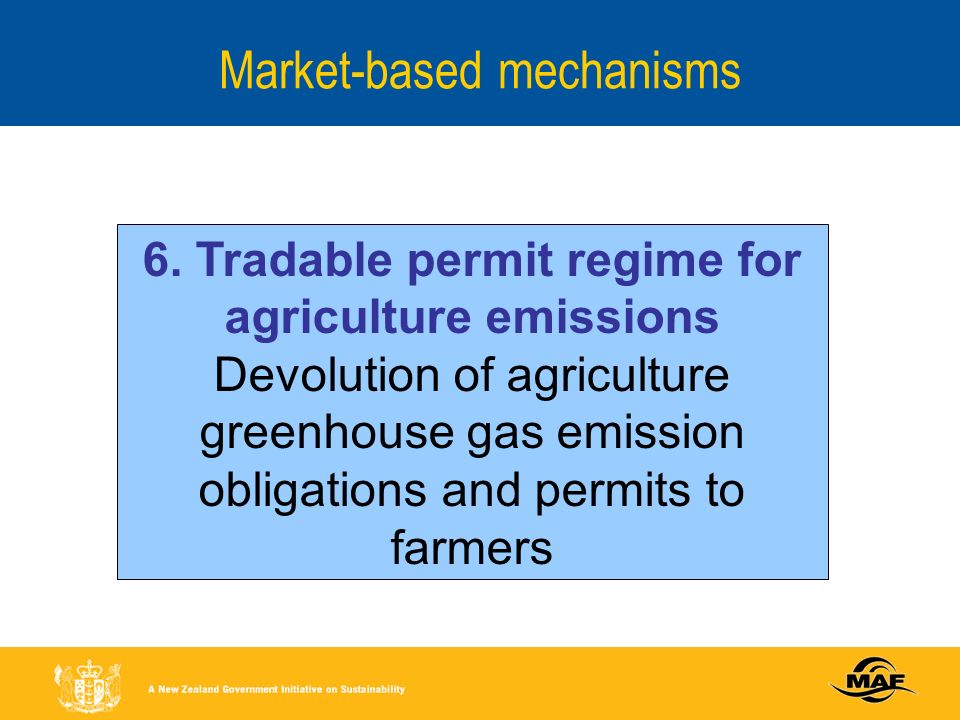 Market-based mechanisms

6. Tradable permit regime for agriculture emissions
Devolution of agriculture greenhouse gas emission obligations and permits to farmers

A New Zealand Government Initiative on Sustainability

MAF